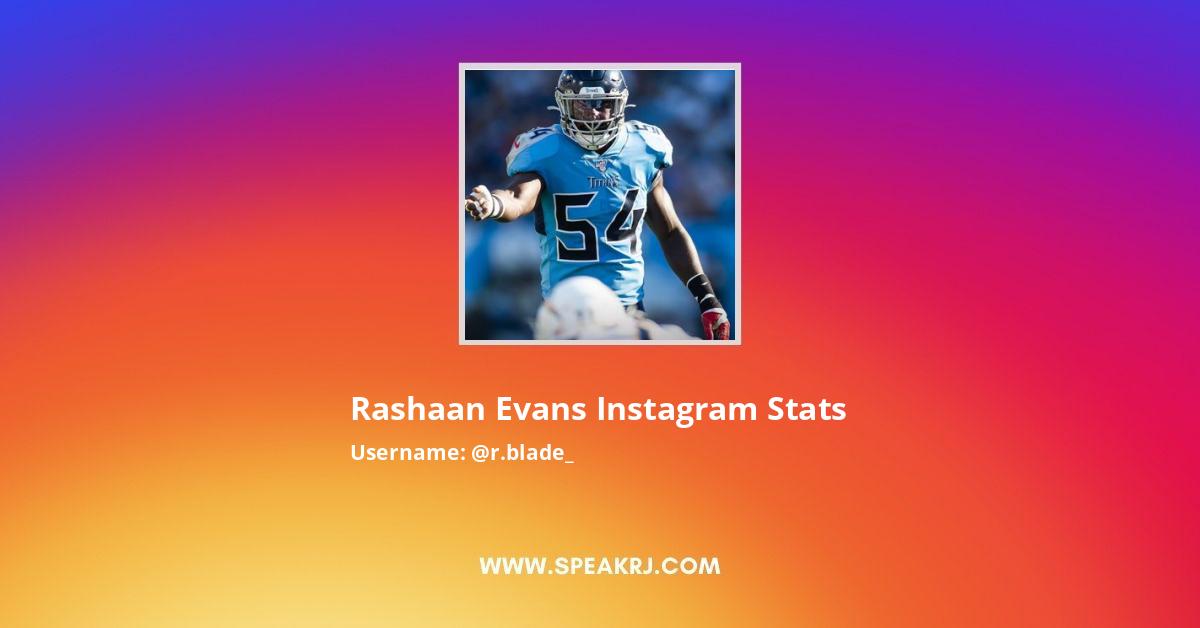 TITANS
54

Rashaan Evans Instagram Stats
Username: @r.blade_

WWW.SPEAKRJ.COM